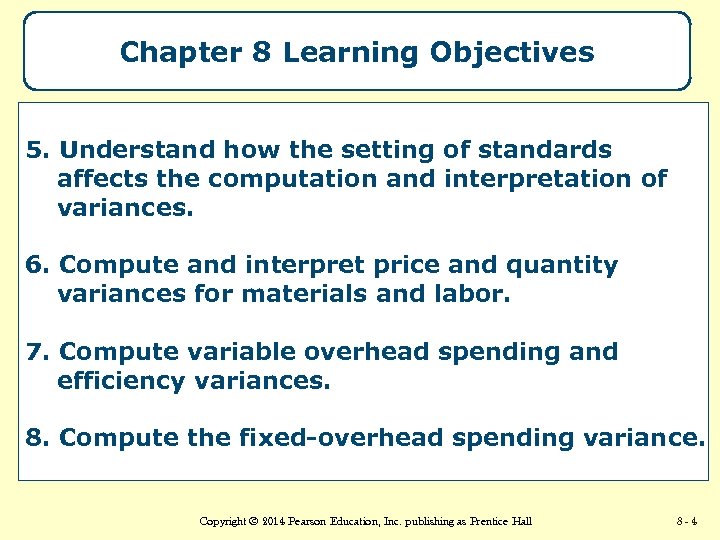 Chapter 8 Learning Objectives

5. Understand how the setting of standards affects the computation and interpretation of variances.

6. Compute and interpret price and quantity variances for materials and labor.

7. Compute variable overhead spending and efficiency variances.

8. Compute the fixed-overhead spending variance.

Copyright © 2014 Pearson Education, Inc. publishing as Prentice Hall

8 - 4